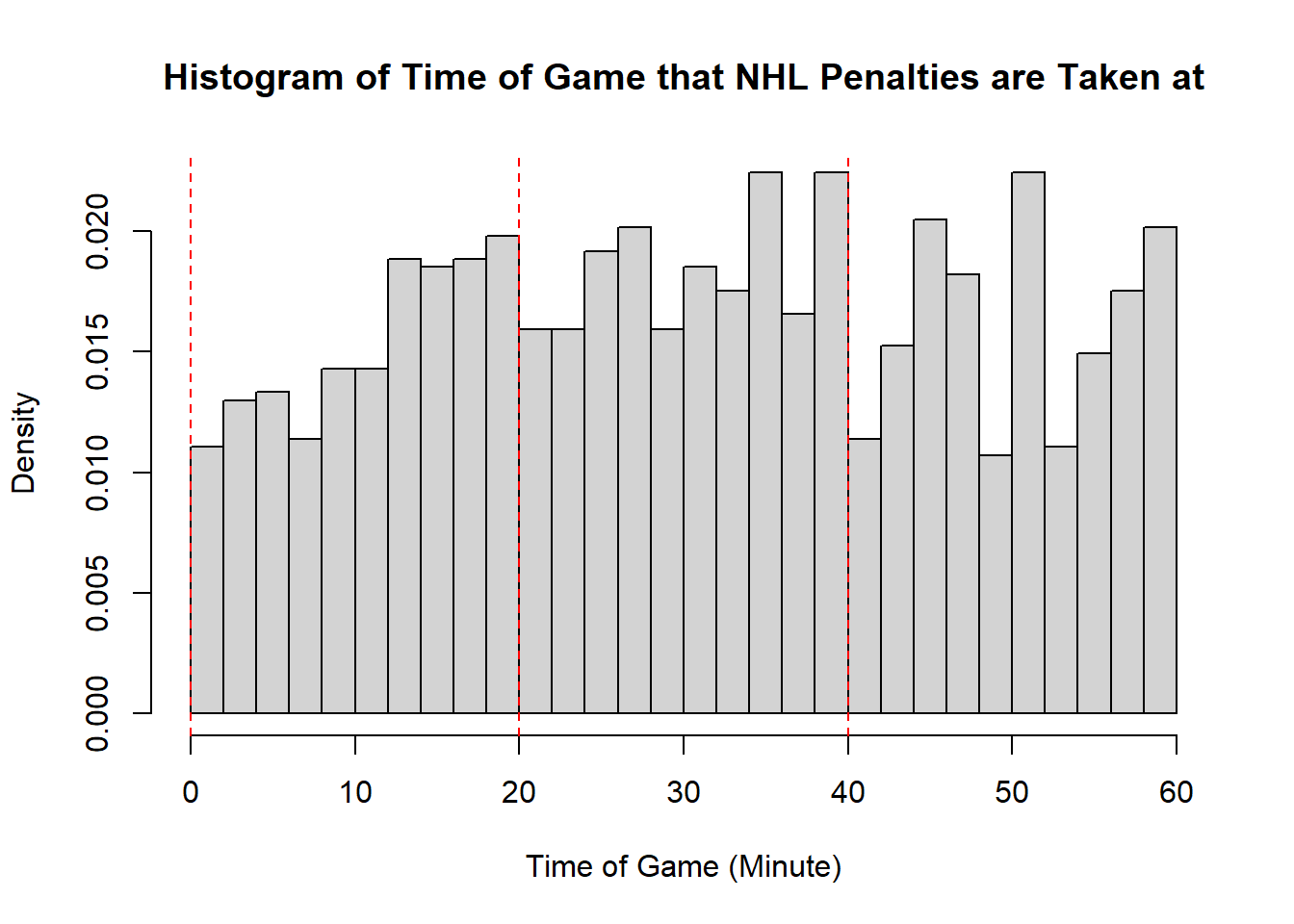 Histogram of Time of Game that NHL Penalties are Taken at

Density

0.000
0.005
0.010
0.015
0.020

0
10
20
30
40
50
60

Time of Game (Minute)